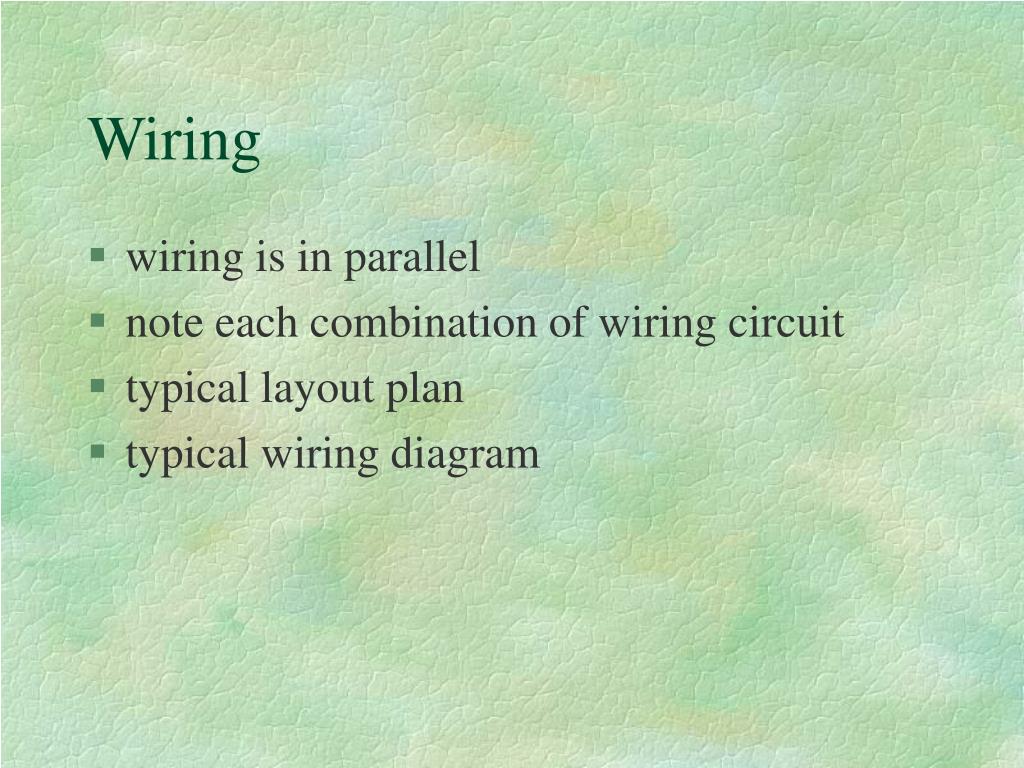 Wiring

§ wiring is in parallel
§ note each combination of wiring circuit
§ typical layout plan
§ typical wiring diagram